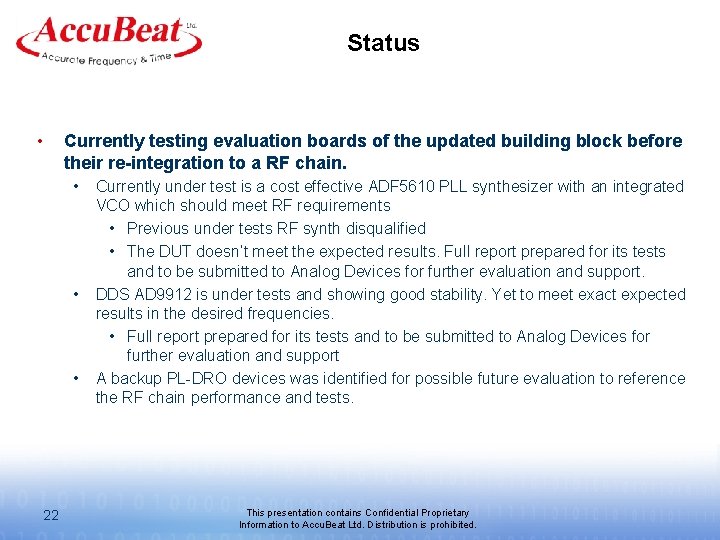 AccuBeat Ltd.
Accurate Frequency & Time

Status

• Currently testing evaluation boards of the updated building block before their re-integration to a RF chain.
  • Currently under test is a cost effective ADF5610 PLL synthesizer with an integrated VCO which should meet RF requirements
    • Previous under tests RF synth disqualified
    • The DUT doesn't meet the expected results. Full report prepared for its tests and to be submitted to Analog Devices for further evaluation and support.
  • DDS AD9912 is under tests and showing good stability. Yet to meet exact expected results in the desired frequencies.
    • Full report prepared for its tests and to be submitted to Analog Devices for further evaluation and support
  • A backup PL-DRO devices was identified for possible future evaluation to reference the RF chain performance and tests.

22

This presentation contains Confidential Proprietary Information to AccuBeat Ltd. Distribution is prohibited.